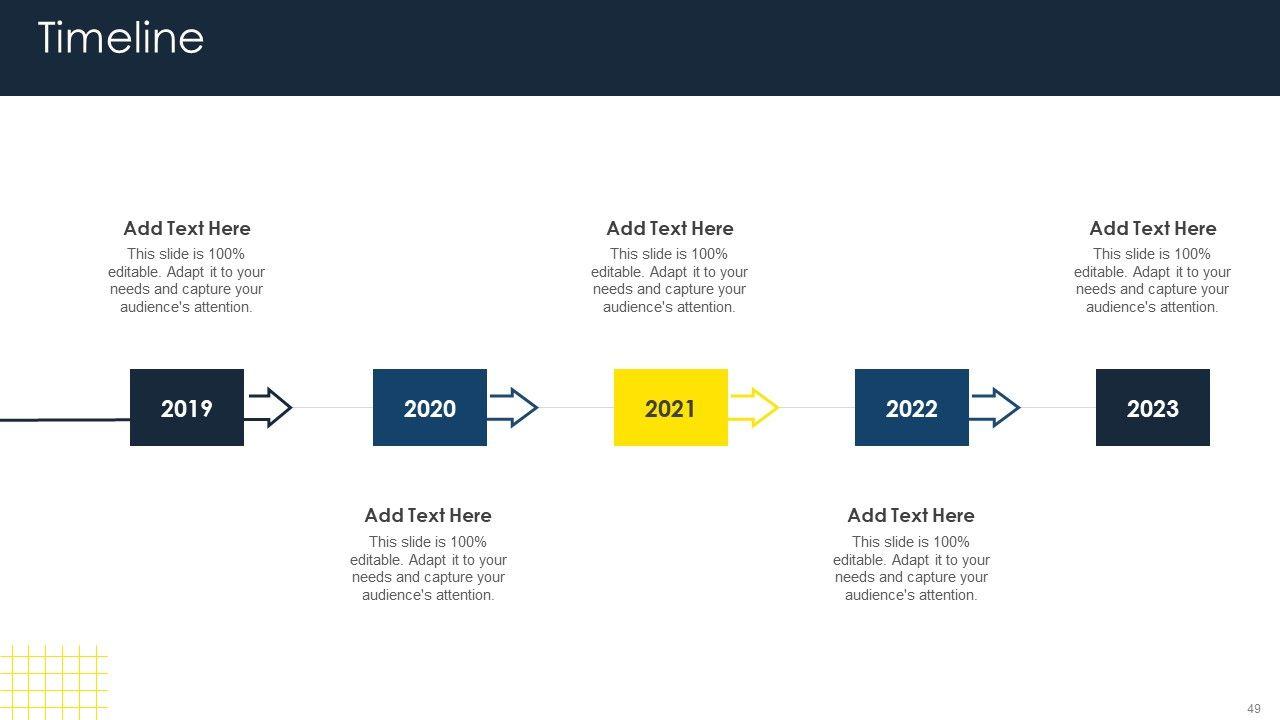 Timeline

Add Text Here
This slide is 100% editable. Adapt it to your needs and capture your audience's attention.

Add Text Here
This slide is 100% editable. Adapt it to your needs and capture your audience's attention.

Add Text Here
This slide is 100% editable. Adapt it to your needs and capture your audience's attention.

2019

2020

2021

2022

2023

Add Text Here
This slide is 100% editable. Adapt it to your needs and capture your audience's attention.

Add Text Here
This slide is 100% editable. Adapt it to your needs and capture your audience's attention.

49